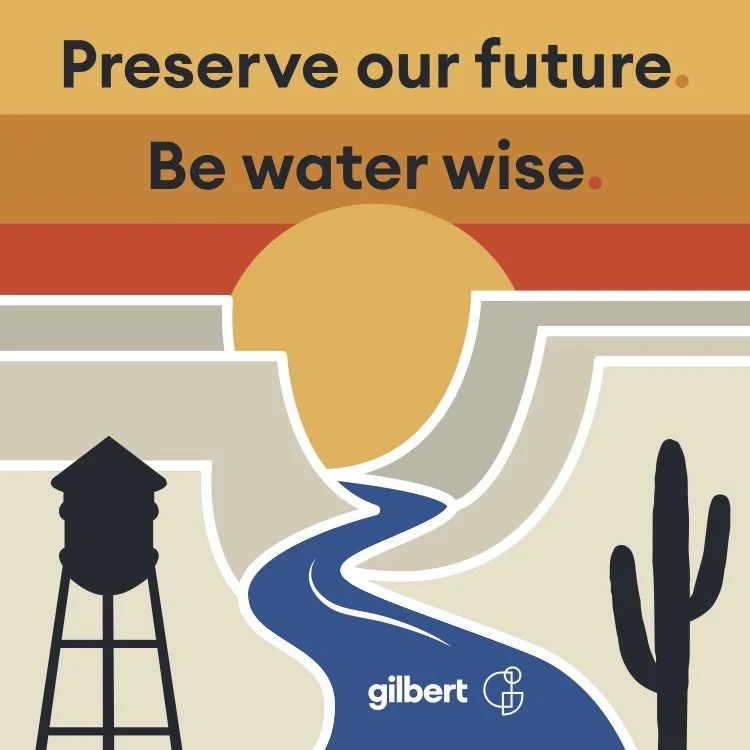 Preserve our future.

Be water wise.

gilbert